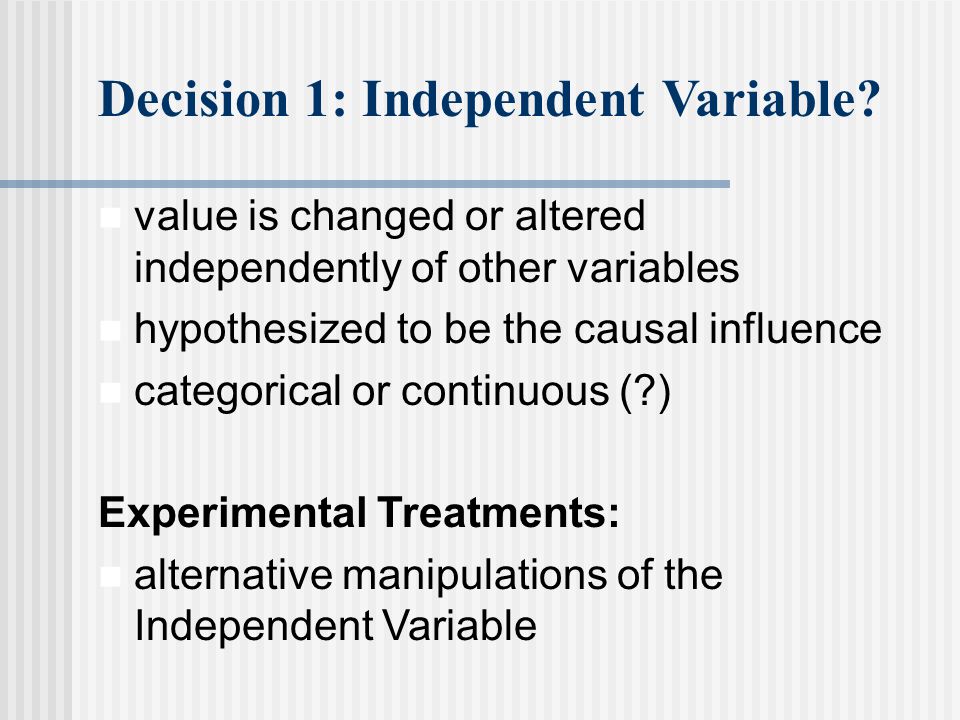 Decision 1: Independent Variable?

- value is changed or altered independently of other variables
- hypothesized to be the causal influence
- categorical or continuous (?)

Experimental Treatments:

- alternative manipulations of the Independent Variable